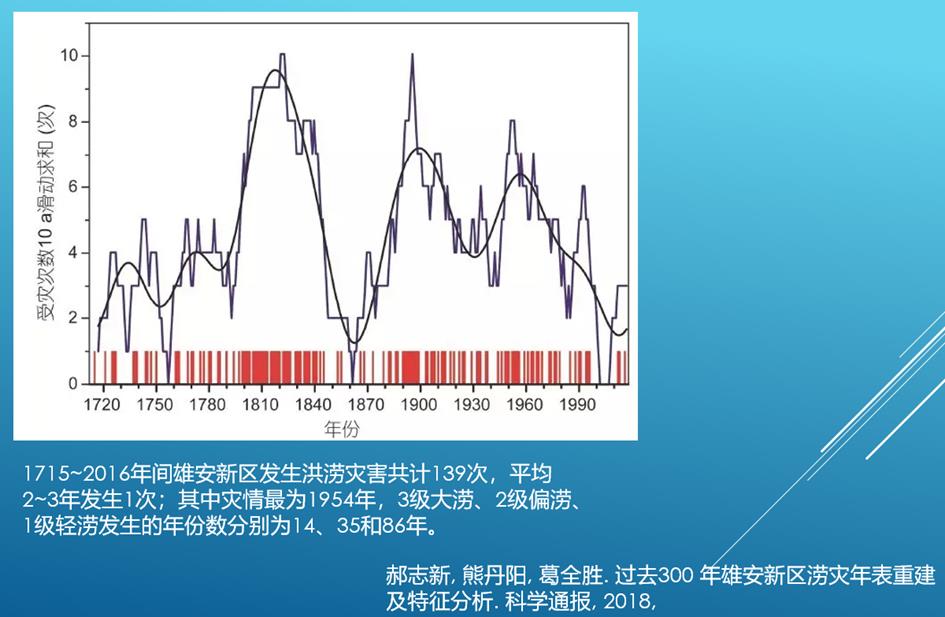 受灾次数10 a滑动求和 (次)

10
8
6
4
2
0

1720 1750 1780 1810 1840 1870 1900 1930 1960 1990

年份

1715~2016年间雄安新区发生洪涝灾害共计139次，平均2~3年发生1次；其中灾情最为1954年，3级大涝、2级偏涝、1级轻涝发生的年份数分别为14、35和86年。

郝志新, 熊丹阳, 葛全胜. 过去300 年雄安新区涝灾年表重建及特征分析. 科学通报, 2018,